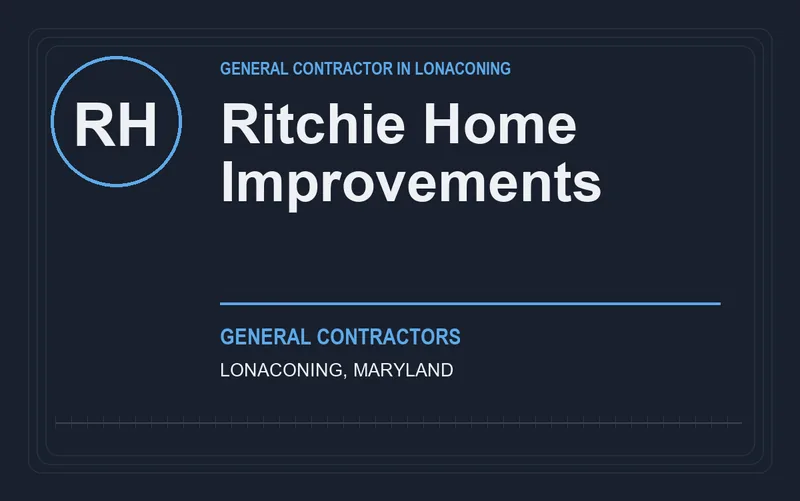 RH

GENERAL CONTRACTOR IN LONACONING

Ritchie Home Improvements

GENERAL CONTRACTORS

LONACONING, MARYLAND